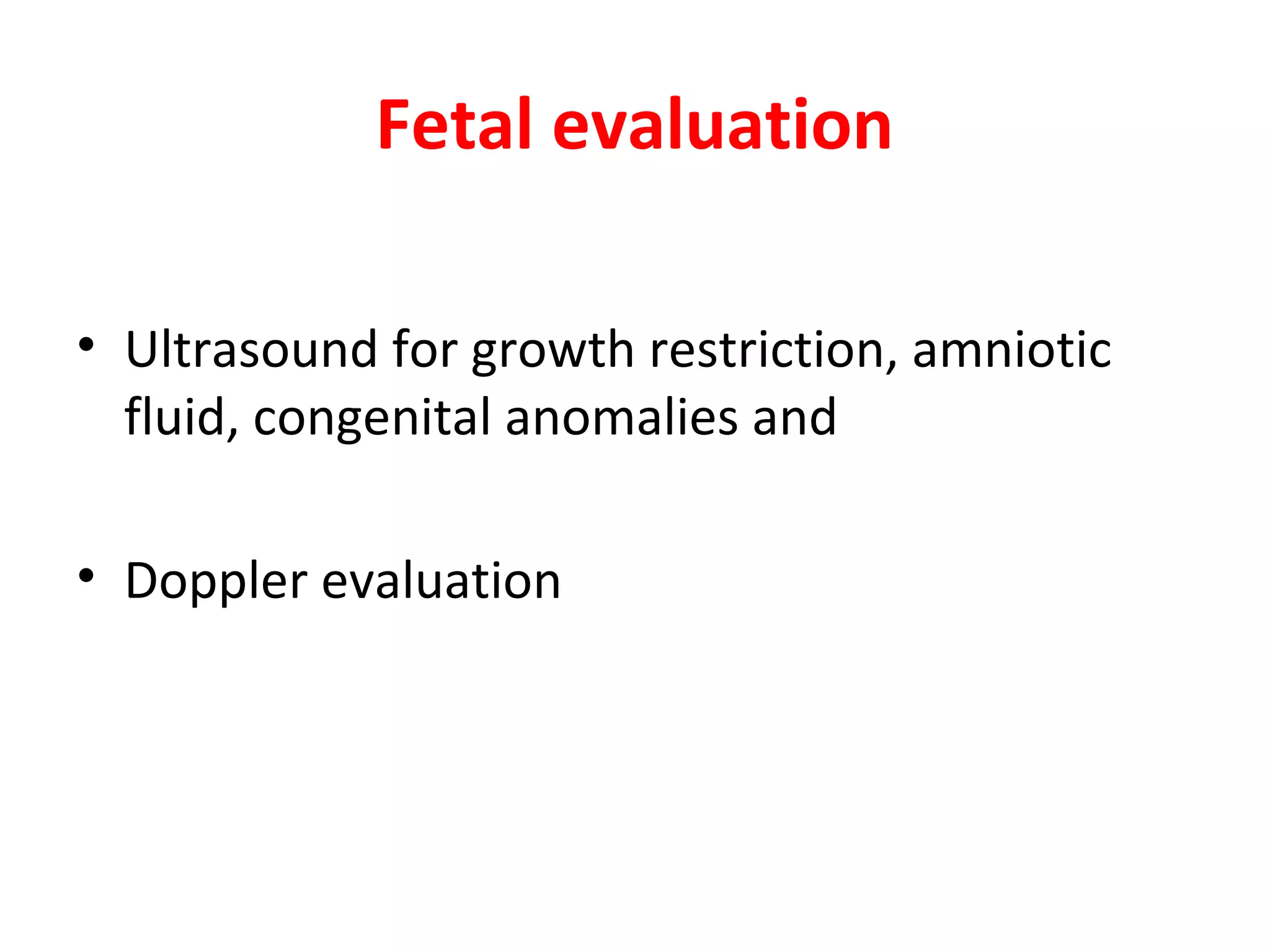 Fetal evaluation

• Ultrasound for growth restriction, amniotic fluid, congenital anomalies and

• Doppler evaluation